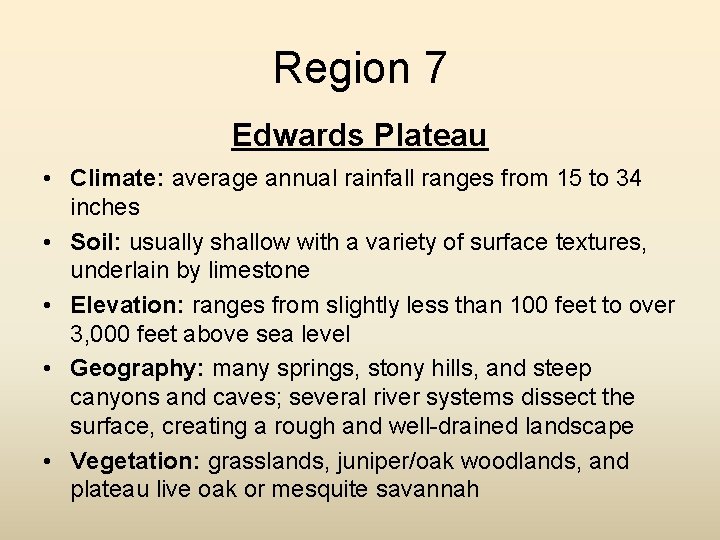 Region 7

Edwards Plateau

• Climate: average annual rainfall ranges from 15 to 34 inches

• Soil: usually shallow with a variety of surface textures, underlain by limestone

• Elevation: ranges from slightly less than 100 feet to over 3,000 feet above sea level

• Geography: many springs, stony hills, and steep canyons and caves; several river systems dissect the surface, creating a rough and well-drained landscape

• Vegetation: grasslands, juniper/oak woodlands, and plateau live oak or mesquite savannah